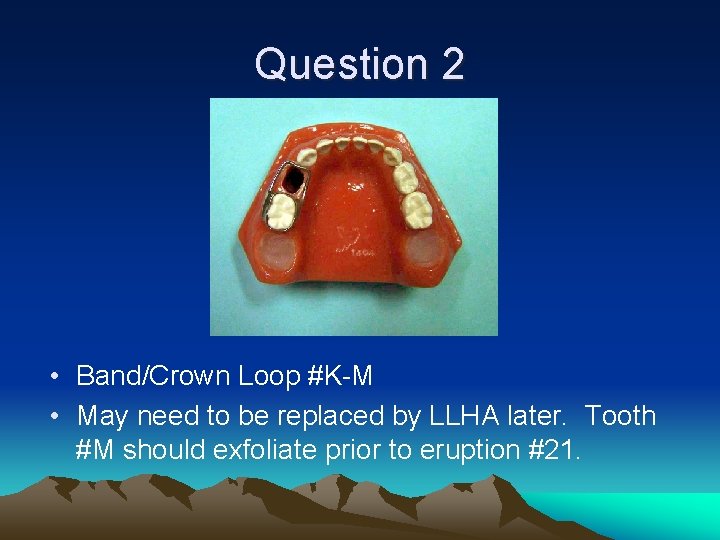 Question 2

• Band/Crown Loop #K-M
• May need to be replaced by LLHA later. Tooth #M should exfoliate prior to eruption #21.